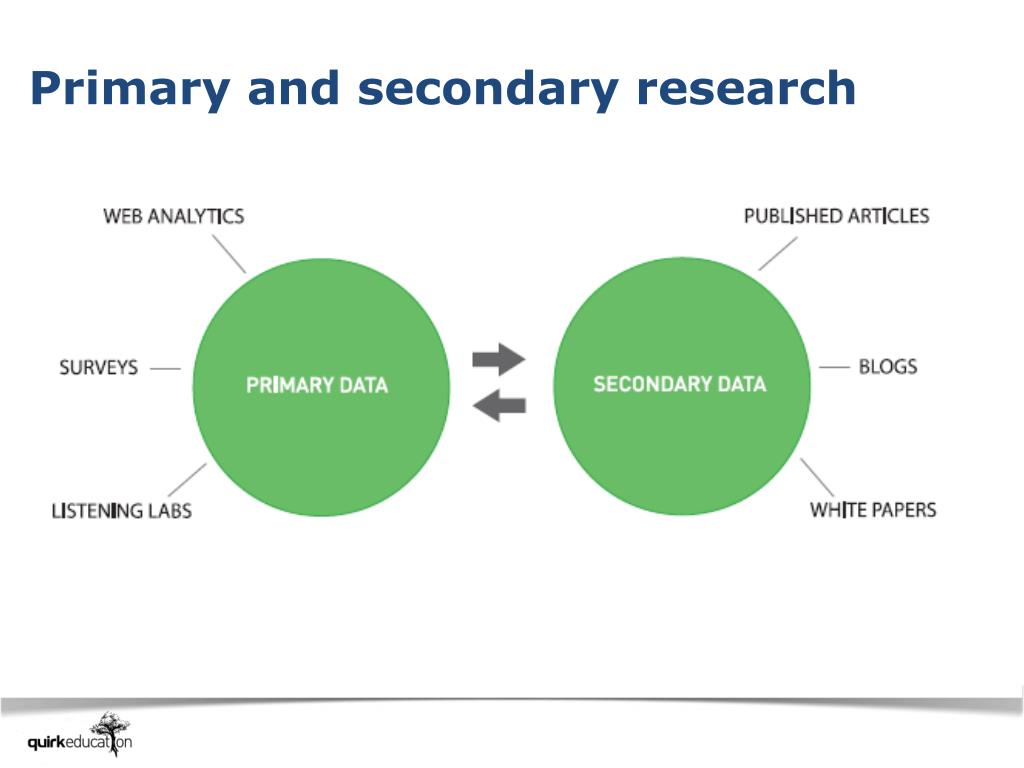 Primary and secondary research

WEB ANALYTICS

SURVEYS

LISTENING LABS

PRIMARY DATA

SECONDARY DATA

PUBLISHED ARTICLES

BLOGS

WHITE PAPERS

quirkeducation